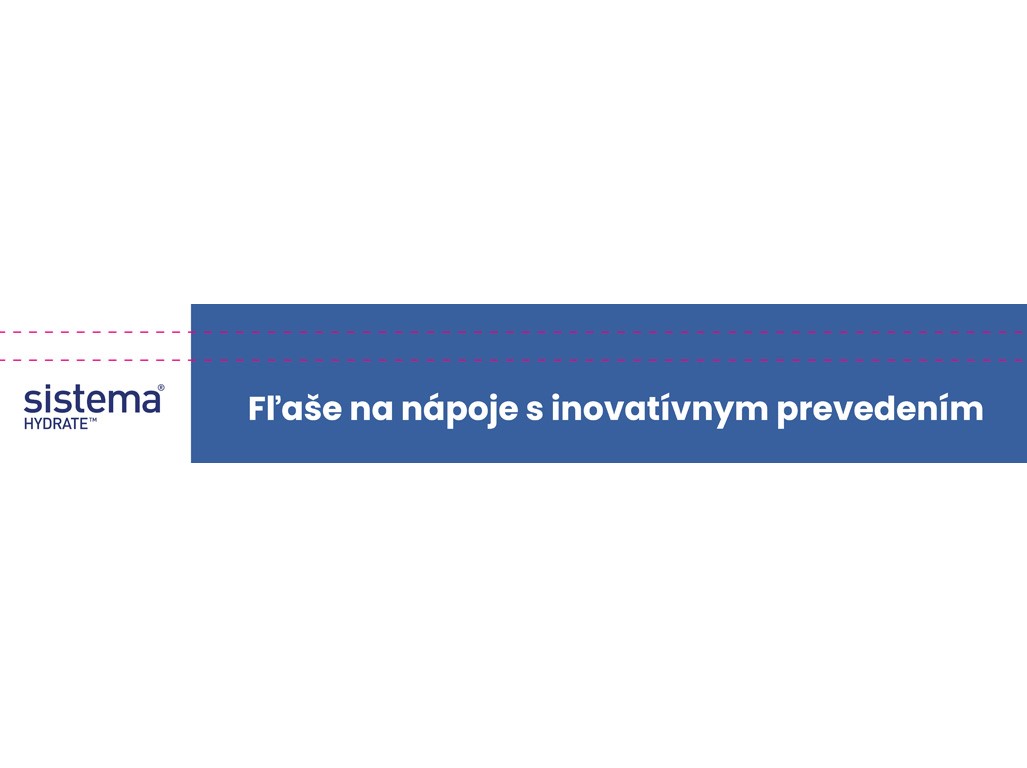 sistema®
HYDRATE™

Fľaše na nápoje s inovatívnym prevedením